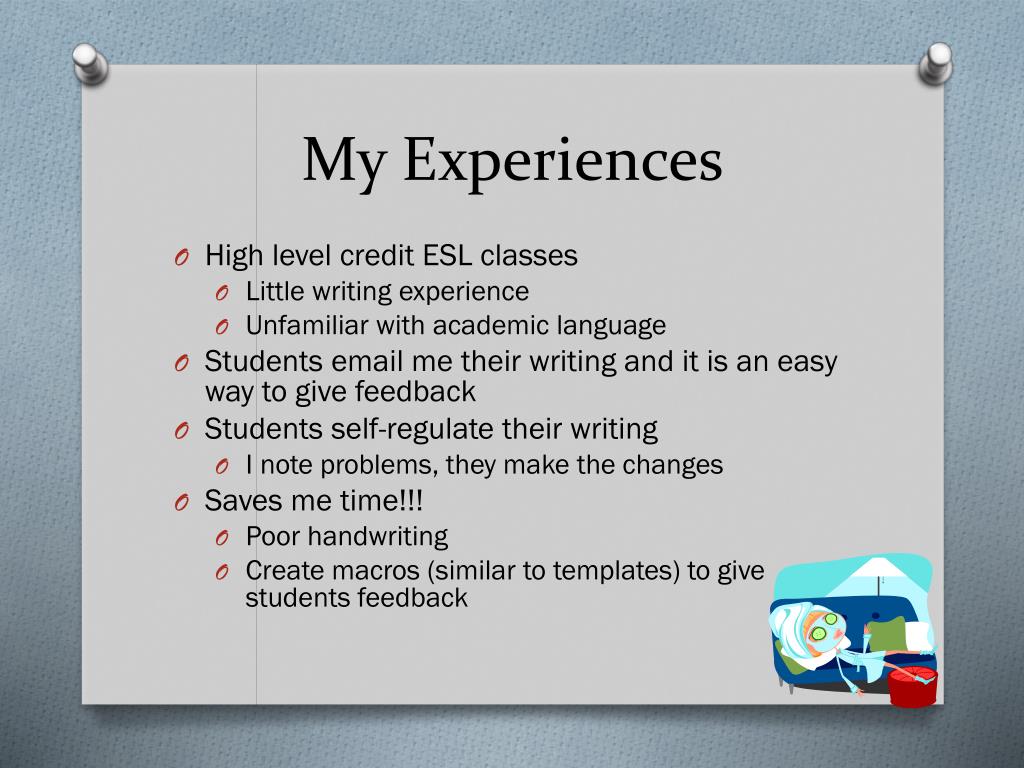 My Experiences

O High level credit ESL classes
O Little writing experience
O Unfamiliar with academic language
O Students email me their writing and it is an easy way to give feedback
O Students self-regulate their writing
O I note problems, they make the changes
O Saves me time!!!
O Poor handwriting
O Create macros (similar to templates) to give students feedback